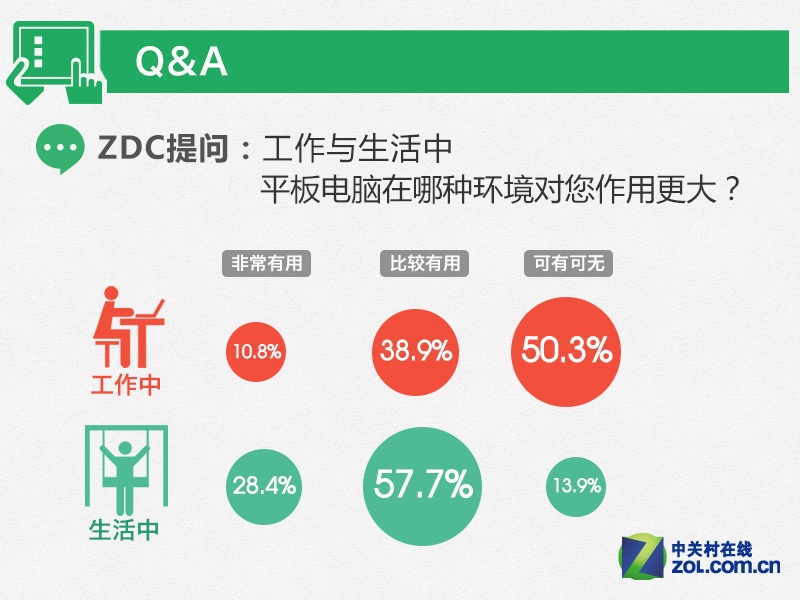 Q&A

ZDC提问：工作与生活中
平板电脑在哪种环境对您作用更大？

| | 非常有用 | 比较有用 | 可有可无 |
|---|---|---|---|
| 工作中 | 10.8% | 38.9% | 50.3% |
| 生活中 | 28.4% | 57.7% | 13.9% |

中关村在线
ZOL.com.cn